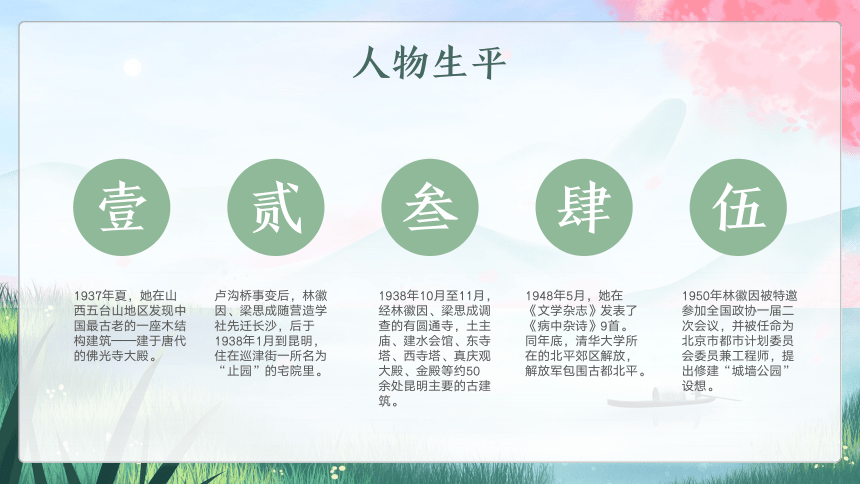 人物生平

壹

1937年夏，她在山西五台山地区发现中国最古老的一座木结构建筑——建于唐代的佛光寺大殿。

贰

卢沟桥事变后，林徽因、梁思成随营造学社先迁长沙，后于1938年1月到昆明，住在巡津街一所名为“止园”的宅院里。

叁

1938年10月至11月，经林徽因、梁思成调查的有圆通寺、土主庙、建水会馆、东寺塔、西寺塔、真庆观大殿、金殿等约50余处昆明主要的古建筑。

肆

1948年5月，她在《文学杂志》发表了《病中杂诗》9首。同年底，清华大学所在的北平郊区解放，解放军包围古都北平。

伍

1950年林徽因被特邀参加全国政协一届二次会议，并被任命为北京市都市计划委员会委员兼工程师，提出修建“城墙公园”设想。